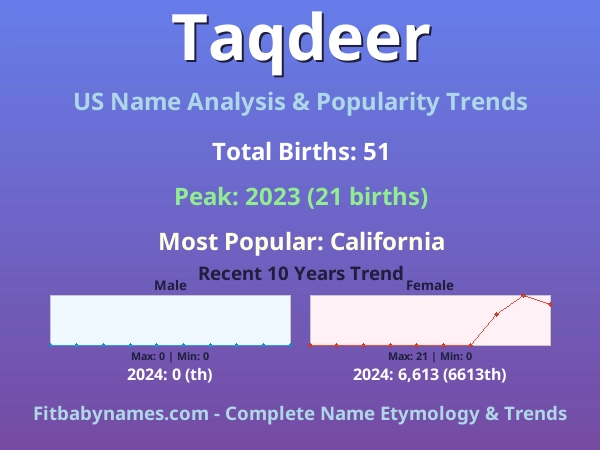 Taqdeer

US Name Analysis & Popularity Trends

Total Births: 51

Peak: 2023 (21 births)

Most Popular: California

Recent 10 Years Trend

Male

Max: 0 | Min: 0

2024: 0 (th)

Female

Max: 21 | Min: 0

2024: 6,613 (6613th)

Fitbabynames.com - Complete Name Etymology & Trends